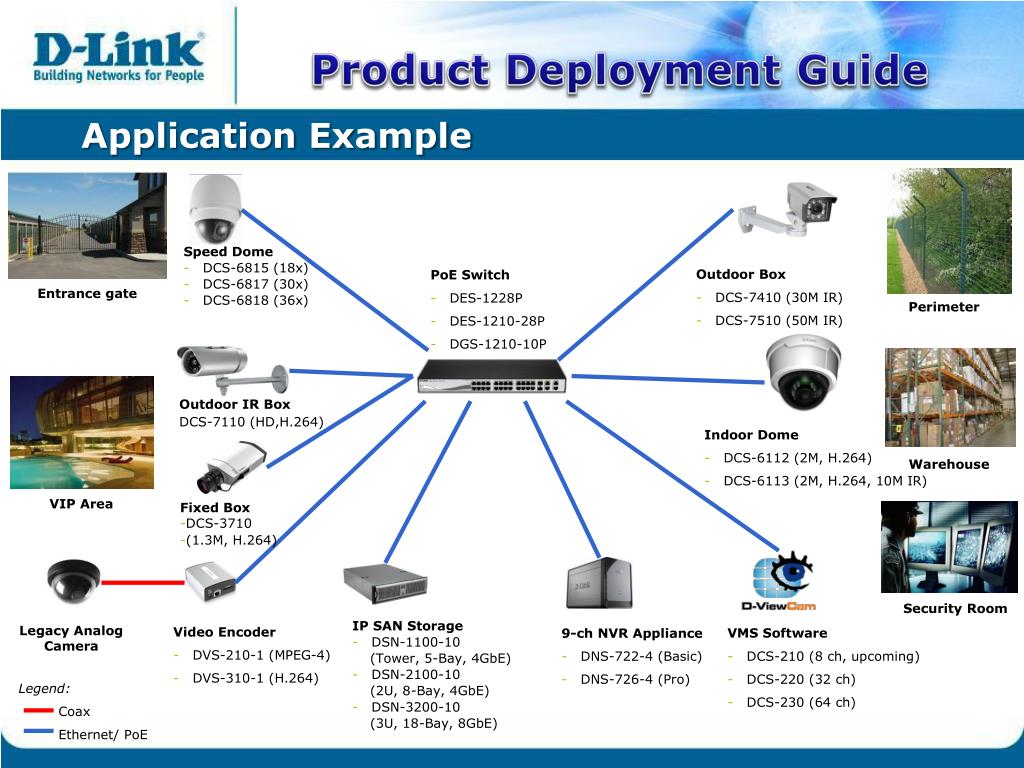 D-Link
Building Networks for People

Product Deployment Guide

Application Example

Entrance gate

Speed Dome
- DCS-6815 (18x)
- DCS-6817 (30x)
- DCS-6818 (36x)

PoE Switch
- DES-1228P
- DES-1210-28P
- DGS-1210-10P

Outdoor Box
- DCS-7410 (30M IR)
- DCS-7510 (50M IR)

Perimeter

Outdoor IR Box
DCS-7110 (HD,H.264)

Indoor Dome
- DCS-6112 (2M, H.264)
- DCS-6113 (2M, H.264, 10M IR)

Warehouse

VIP Area

Fixed Box
-DCS-3710
-(1.3M, H.264)

D-ViewCam

Security Room

Legacy Analog Camera

Video Encoder
- DVS-210-1 (MPEG-4)
- DVS-310-1 (H.264)

IP SAN Storage
- DSN-1100-10 (Tower, 5-Bay, 4GbE)
- DSN-2100-10 (2U, 8-Bay, 4GbE)
- DSN-3200-10 (3U, 18-Bay, 8GbE)

9-ch NVR Appliance
- DNS-722-4 (Basic)
- DNS-726-4 (Pro)

VMS Software
- DCS-210 (8 ch, upcoming)
- DCS-220 (32 ch)
- DCS-230 (64 ch)

Legend:
Coax
Ethernet/ PoE